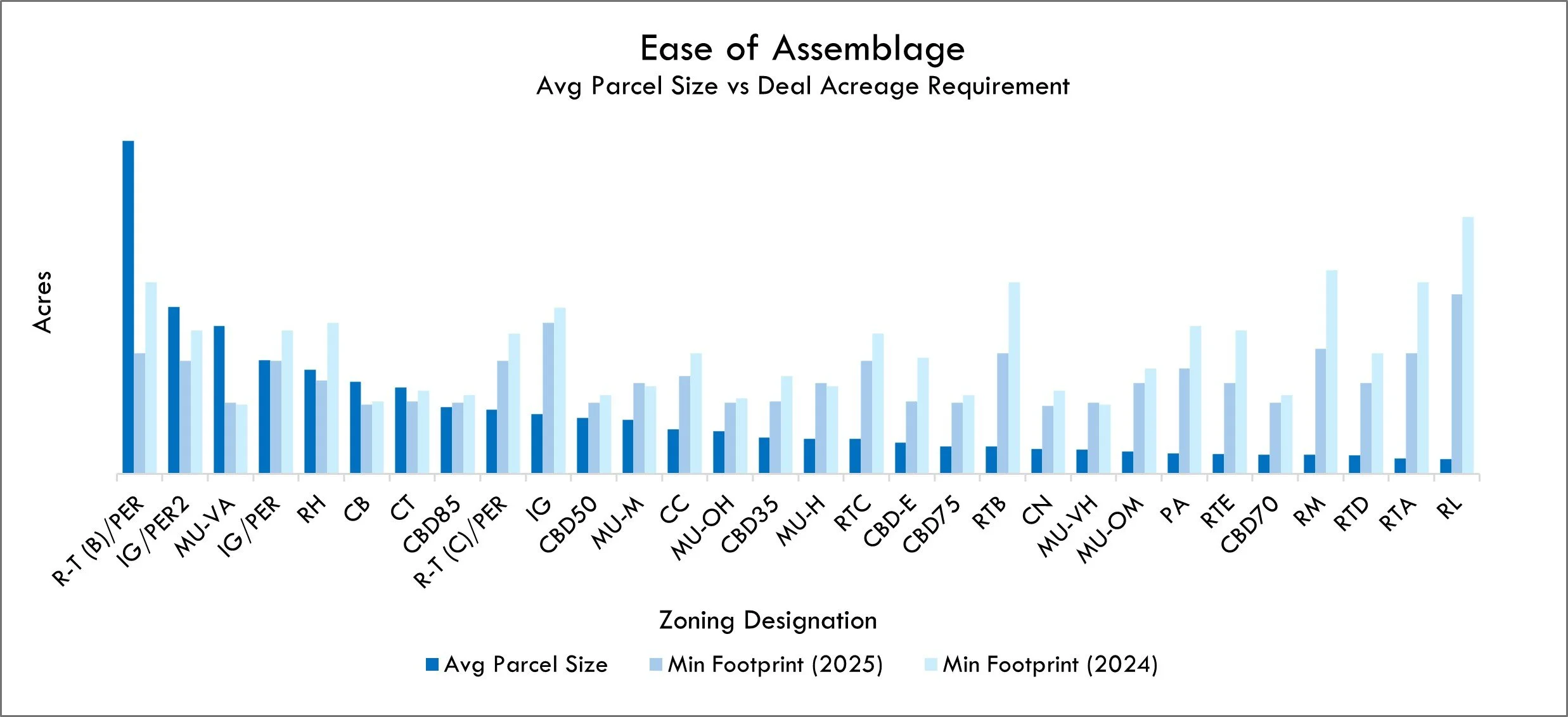 Ease of Assemblage
Avg Parcel Size vs Deal Acreage Requirement

Acres

R-T (B)/PER
IG/PER2
MU-VA
IG/PER
RH
CB
CT
CBD85
R-T (C)/PER
IG
CBD50
MU-M
CC
MU-OH
CBD35
MU-H
RTC
CBD-E
CBD75
RTB
CN
MU-VH
MU-OM
PA
RTE
CBD70
RM
RTD
RTA
RL

Zoning Designation

Avg Parcel Size
Min Footprint (2025)
Min Footprint (2024)